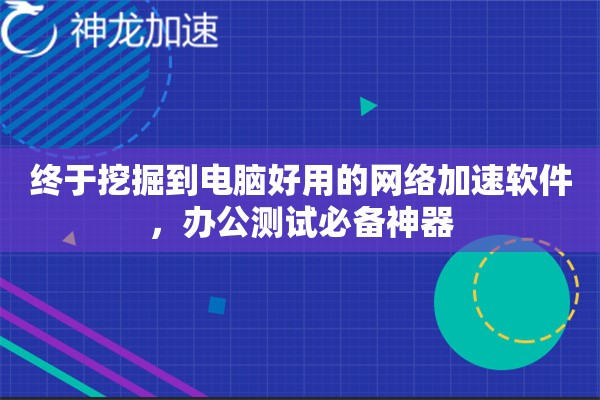 神龙加速

终于挖掘到电脑好用的网络加速软件，办公测试必备神器